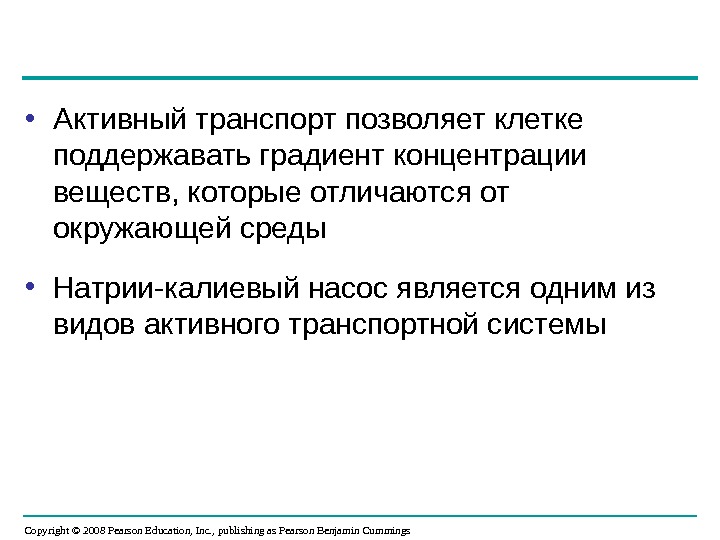 • Активный транспорт позволяет клетке поддержавать градиент концентрации веществ, которые отличаются от окружающей среды

• Натрии-калиевый насос является одним из видов активного транспортной системы

Copyright © 2008 Pearson Education, Inc., publishing as Pearson Benjamin Cummings